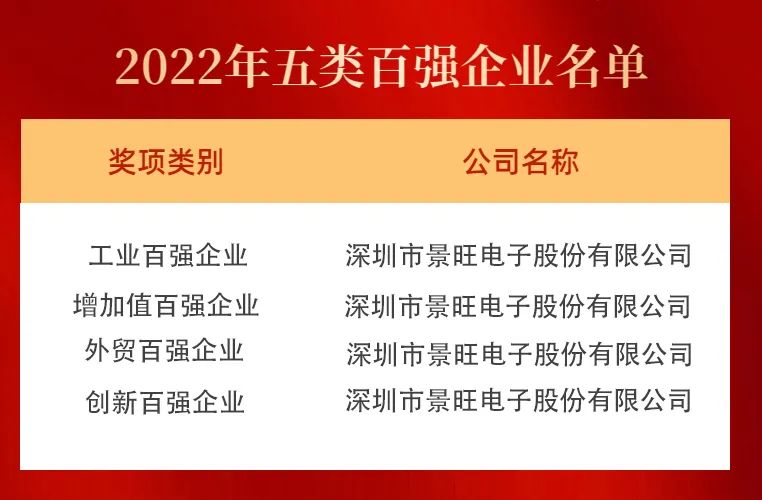 2022年五类百强企业名单

| 奖项类别 | 公司名称 |
|---|---|
| 工业百强企业 | 深圳市景旺电子股份有限公司 |
| 增加值百强企业 | 深圳市景旺电子股份有限公司 |
| 外贸百强企业 | 深圳市景旺电子股份有限公司 |
| 创新百强企业 | 深圳市景旺电子股份有限公司 |